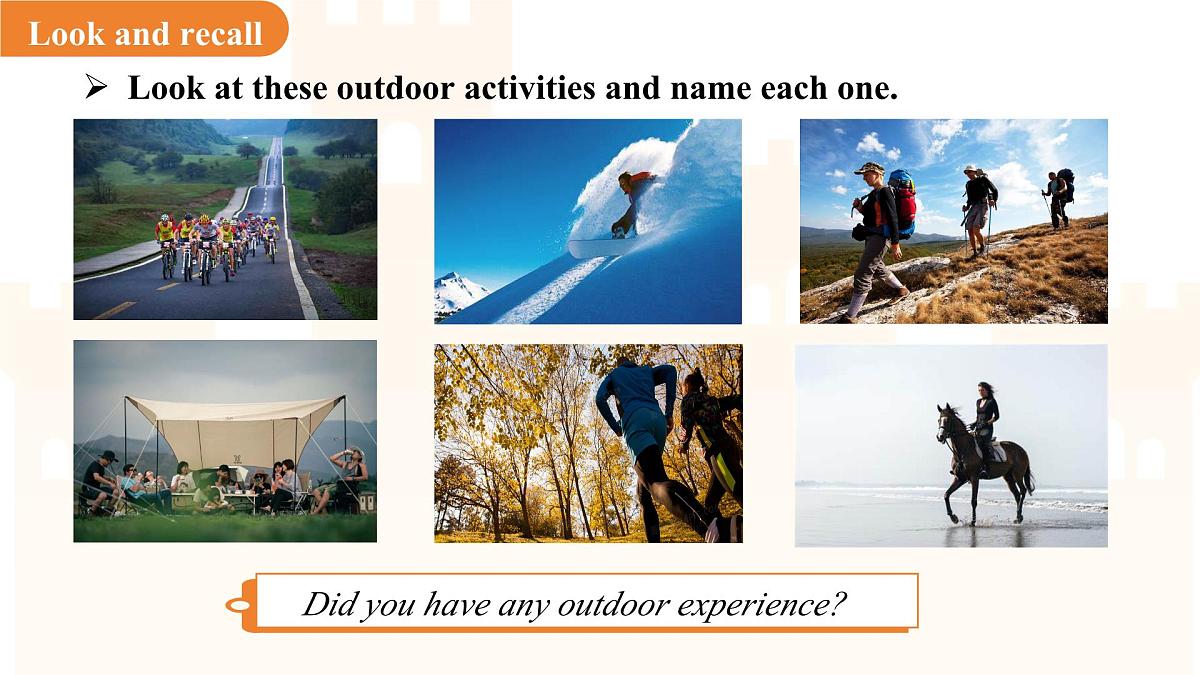 Look and recall

➢ Look at these outdoor activities and name each one.

Did you have any outdoor experience?